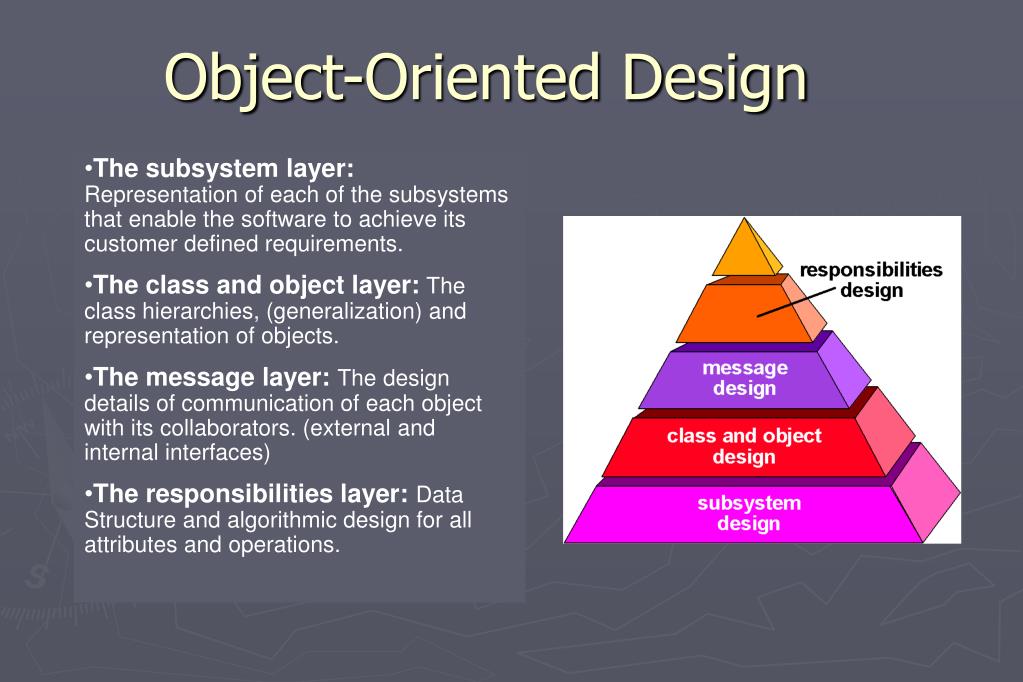 Object-Oriented Design

•The subsystem layer: Representation of each of the subsystems that enable the software to achieve its customer defined requirements.

•The class and object layer: The class hierarchies, (generalization) and representation of objects.

•The message layer: The design details of communication of each object with its collaborators. (external and internal interfaces)

•The responsibilities layer: Data Structure and algorithmic design for all attributes and operations.

responsibilities design

message design

class and object design

subsystem design